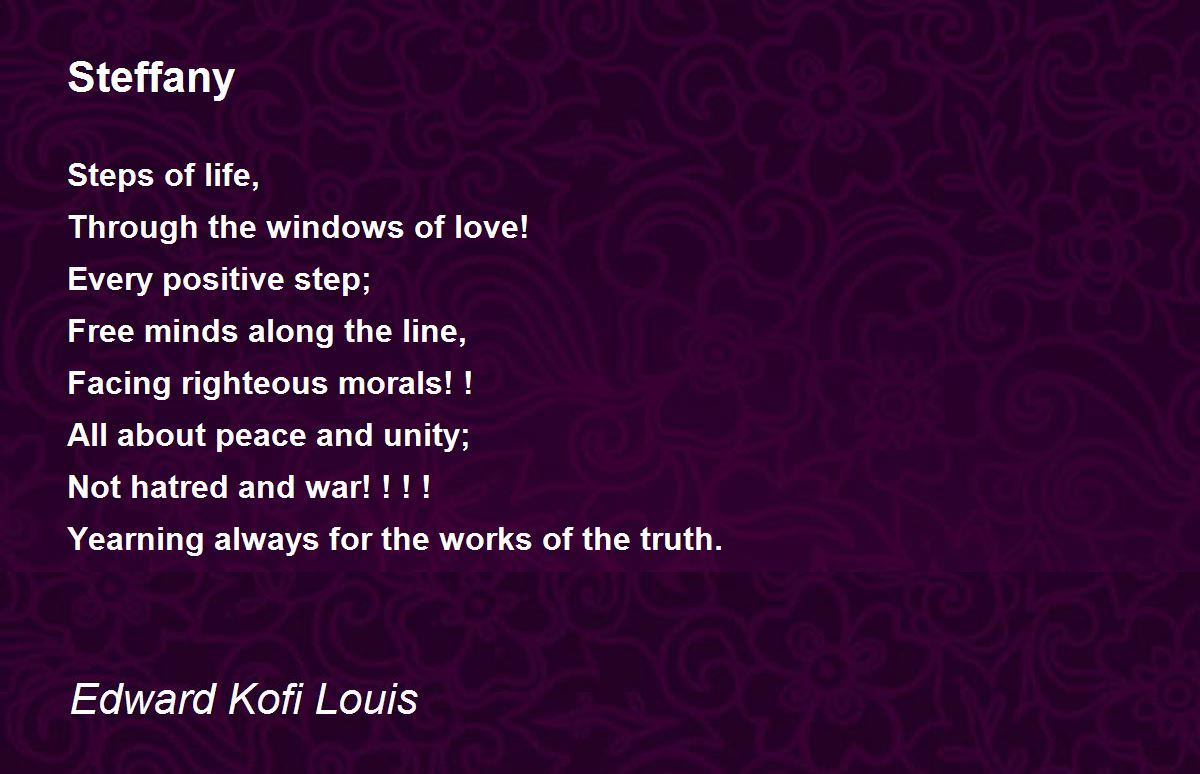 Steffany

Steps of life,
Through the windows of love!
Every positive step;
Free minds along the line,
Facing righteous morals! !
All about peace and unity;
Not hatred and war! ! ! !
Yearning always for the works of the truth.

Edward Kofi Louis